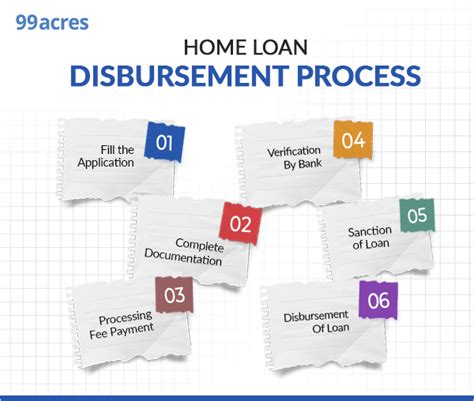 99acres

HOME LOAN
DISBURSEMENT PROCESS

01
Fill the Application

02
Complete Documentation

03
Processing Fee Payment

04
Verification By Bank

05
Sanction of Loan

06
Disbursement Of Loan